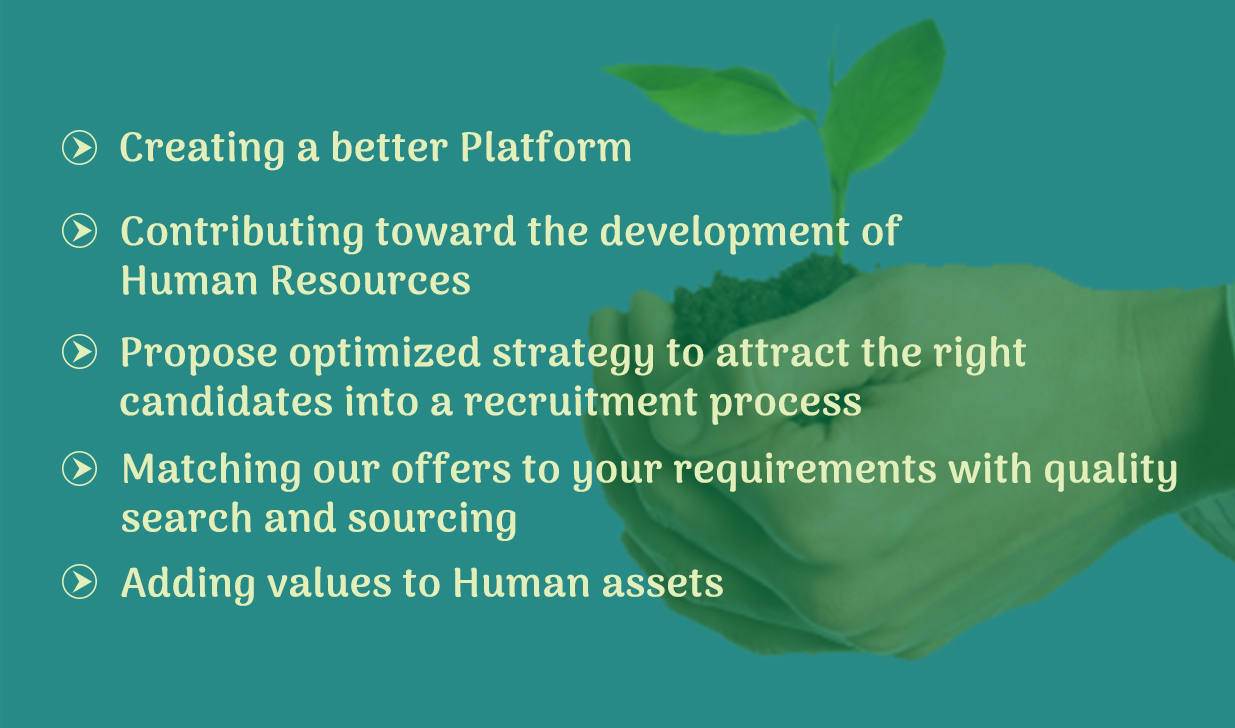 Creating a better Platform

Contributing toward the development of Human Resources

Propose optimized strategy to attract the right candidates into a recruitment process

Matching our offers to your requirements with quality search and sourcing

Adding values to Human assets